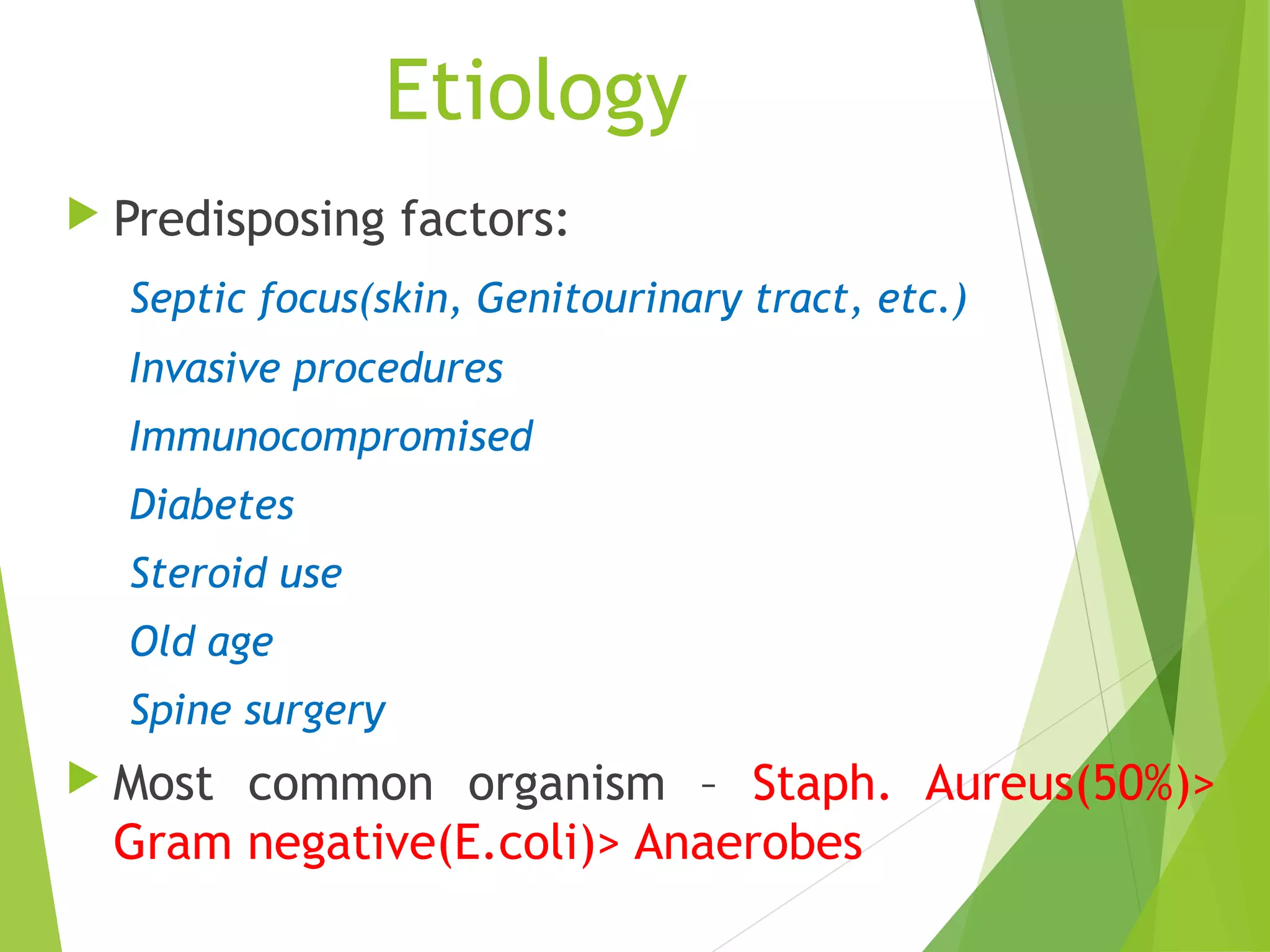 Etiology

Predisposing factors:

Septic focus(skin, Genitourinary tract, etc.)

Invasive procedures

Immunocompromised

Diabetes

Steroid use

Old age

Spine surgery

Most common organism – Staph. Aureus(50%)> Gram negative(E.coli)> Anaerobes